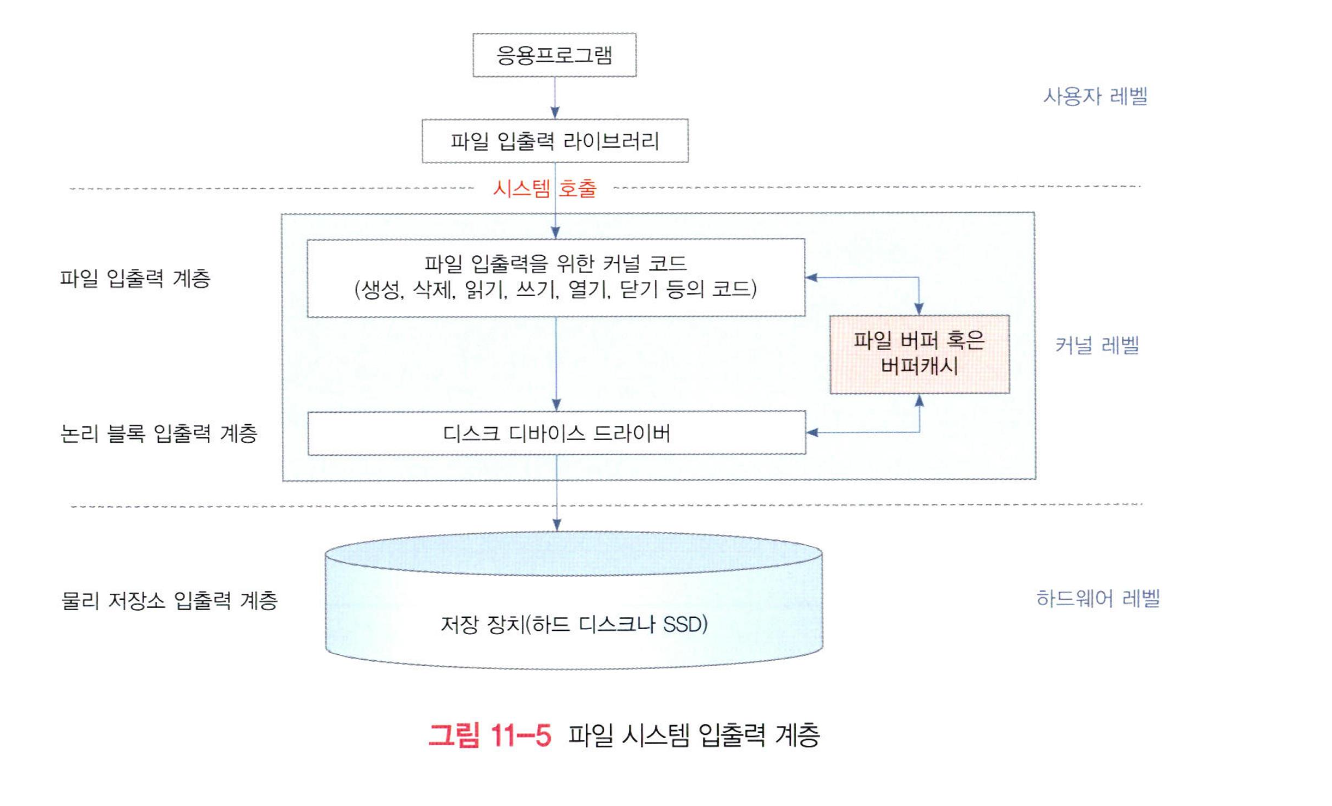 응용프로그램

사용자 레벨

파일 입출력 라이브러리

시스템 호출

파일 입출력 계층

파일 입출력을 위한 커널 코드
(생성, 삭제, 읽기, 쓰기, 열기, 닫기 등의 코드)

파일 버퍼 혹은 버퍼캐시

커널 레벨

논리 블록 입출력 계층

디스크 디바이스 드라이버

물리 저장소 입출력 계층

저장 장치(하드 디스크나 SSD)

하드웨어 레벨

그림 11-5 파일 시스템 입출력 계층